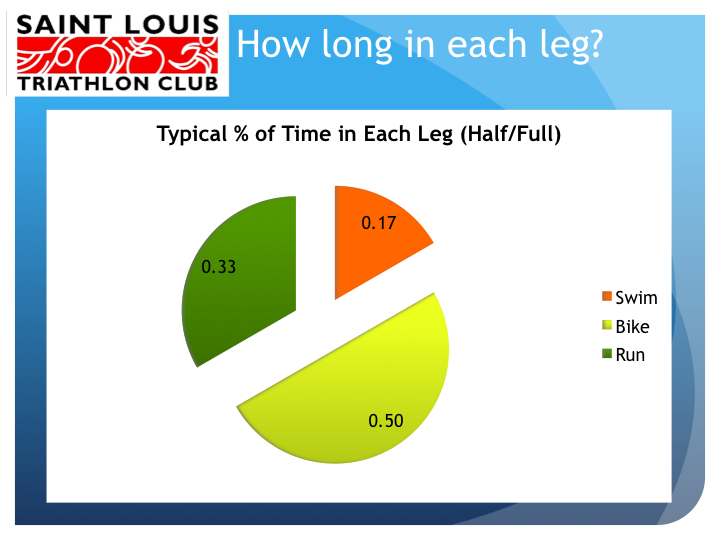 SAINT LOUIS
TRIATHLON CLUB

How long in each leg?

Typical % of Time in Each Leg (Half/Full)

0.17

0.33

0.50

Swim
Bike
Run